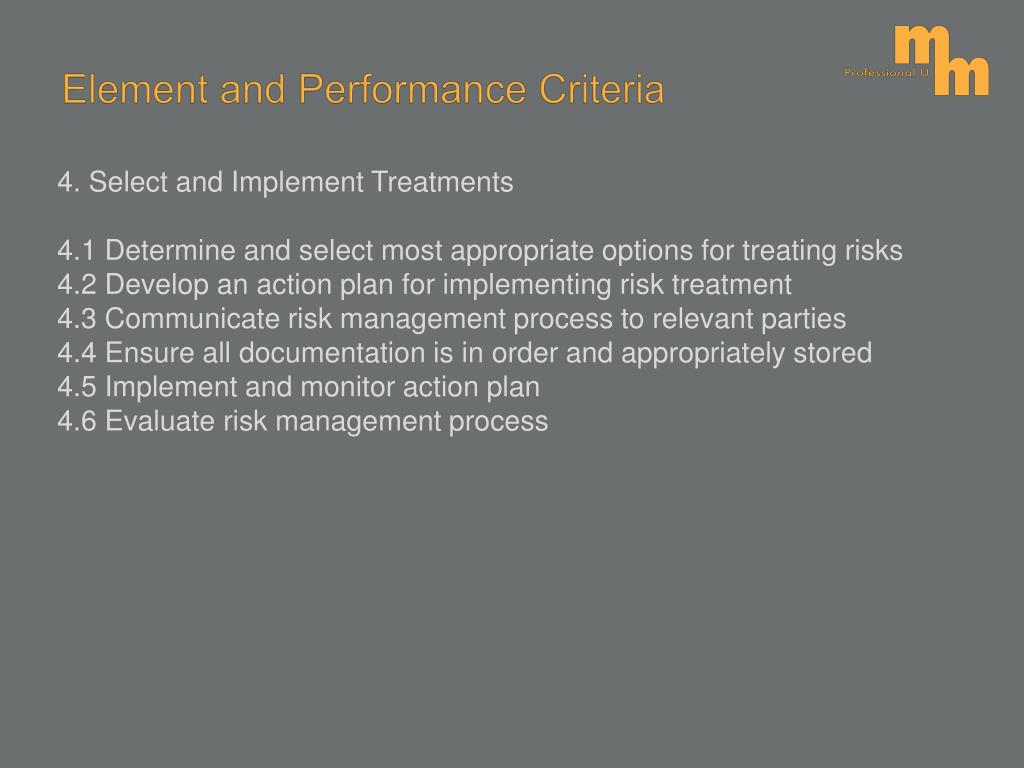 Element and Performance Criteria

mm
Professional U

4. Select and Implement Treatments

4.1 Determine and select most appropriate options for treating risks
4.2 Develop an action plan for implementing risk treatment
4.3 Communicate risk management process to relevant parties
4.4 Ensure all documentation is in order and appropriately stored
4.5 Implement and monitor action plan
4.6 Evaluate risk management process